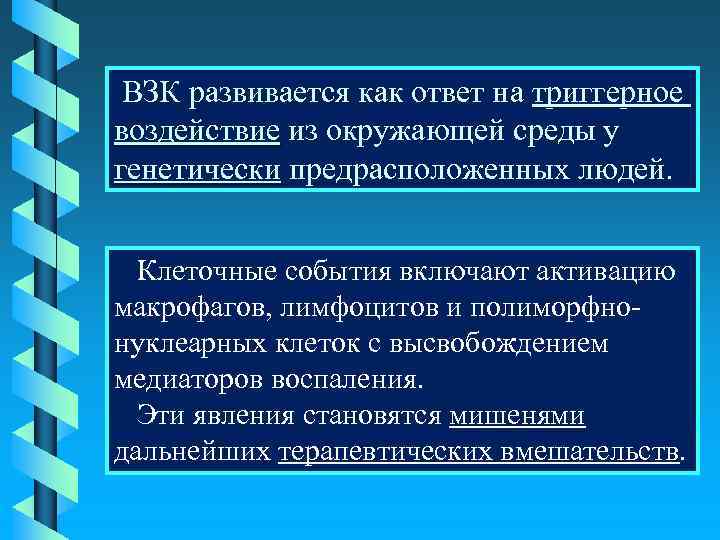 ВЗК развивается как ответ на триггерное воздействие из окружающей среды у генетически предрасположенных людей.

Клеточные события включают активацию макрофагов, лимфоцитов и полиморфно-нуклеарных клеток с высвобождением медиаторов воспаления.
Эти явления становятся мишенями дальнейших терапевтических вмешательств.